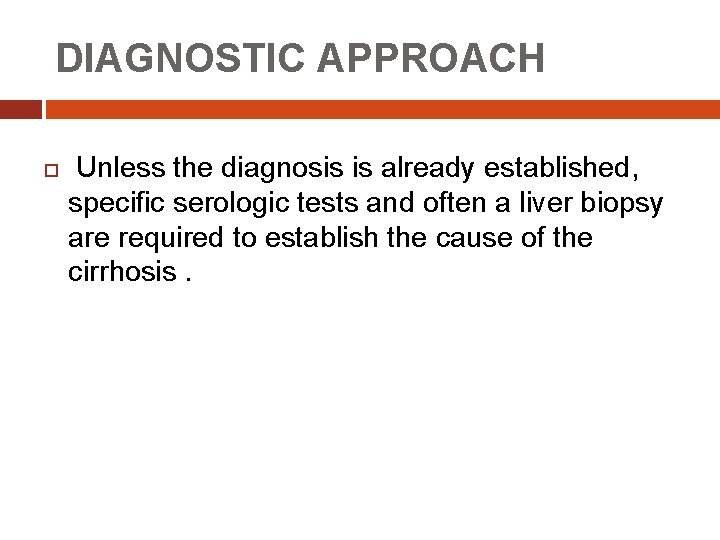 DIAGNOSTIC APPROACH

Unless the diagnosis is already established, specific serologic tests and often a liver biopsy are required to establish the cause of the cirrhosis .